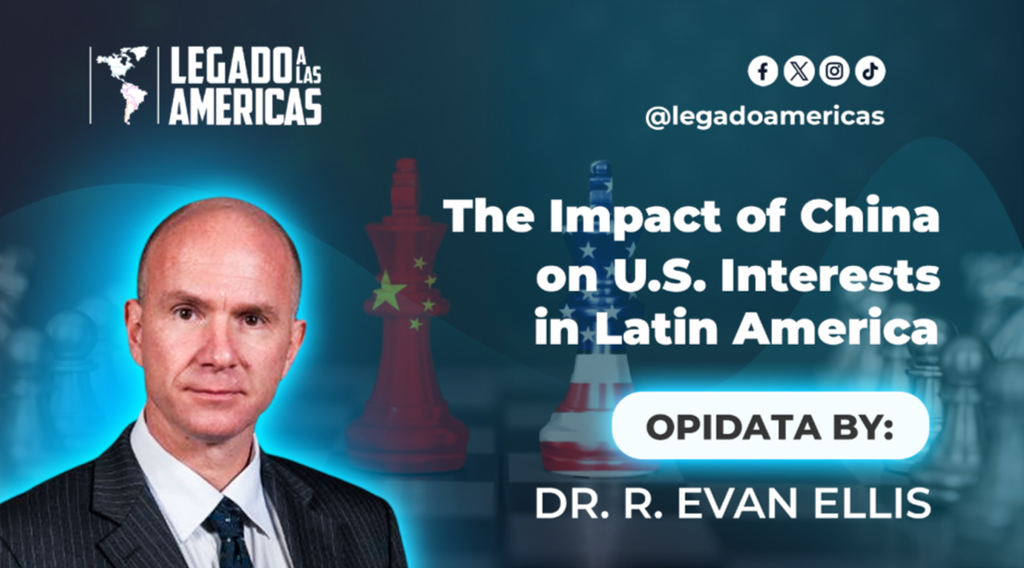 LEGADO A LAS AMERICAS

@legadoamericas

The Impact of China on U.S. Interests in Latin America

OPIDATA BY:

DR. R. EVAN ELLIS